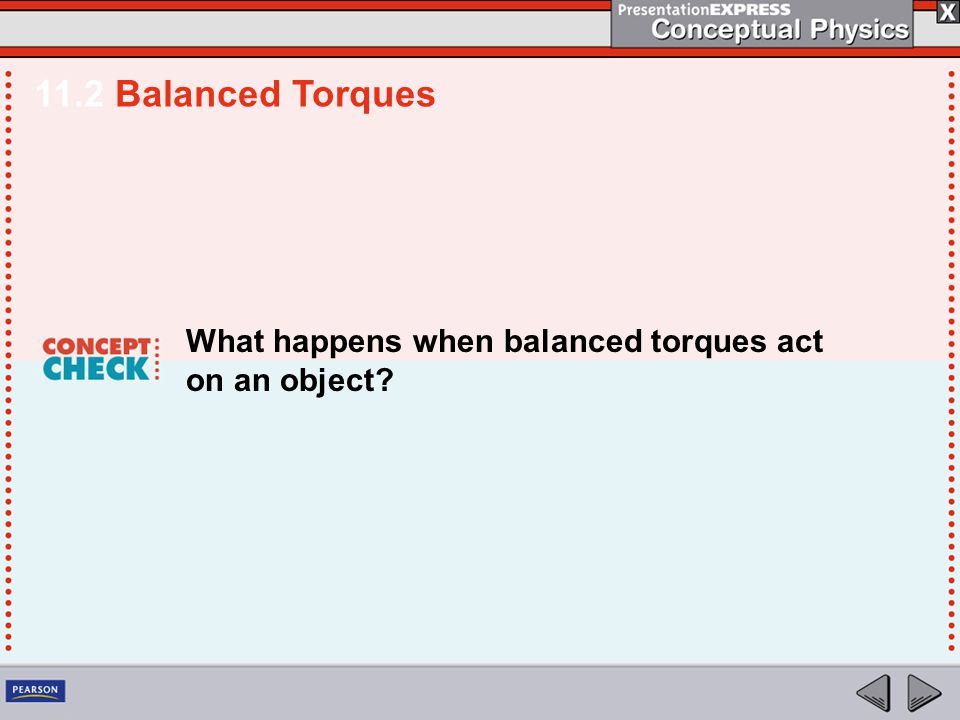 PresentationEXPRESS
Conceptual Physics
X

11.2 Balanced Torques

CONCEPT CHECK

What happens when balanced torques act on an object?

PEARSON